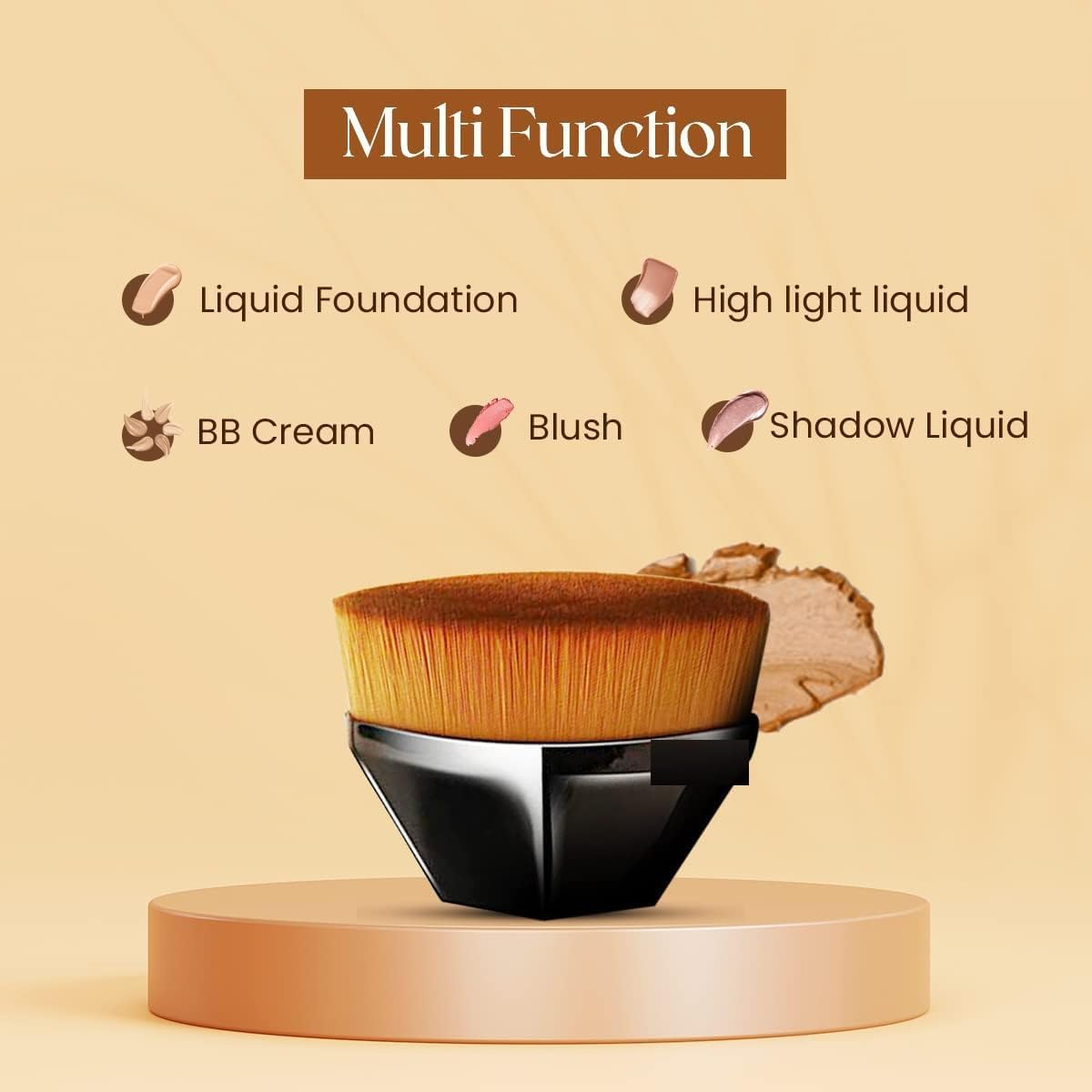 Multi Function

Liquid Foundation

High light liquid

BB Cream

Blush

Shadow Liquid